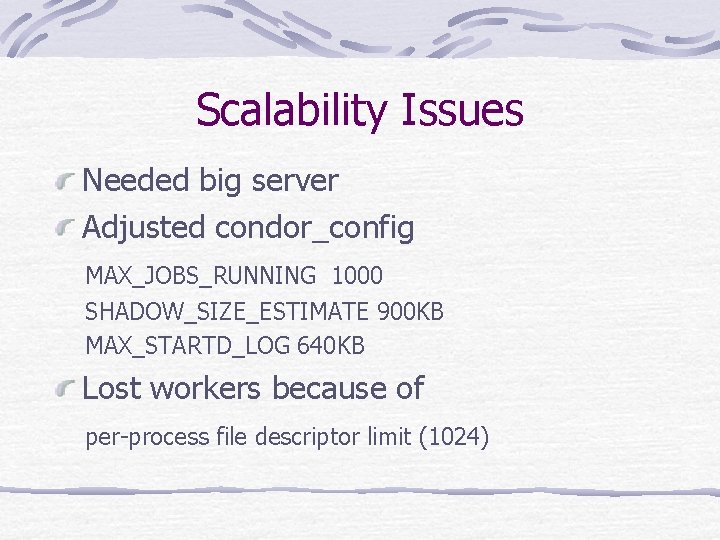 Scalability Issues

Needed big server

Adjusted condor_config

MAX_JOBS_RUNNING 1000
SHADOW_SIZE_ESTIMATE 900KB
MAX_STARTD_LOG 640KB

Lost workers because of

per-process file descriptor limit (1024)